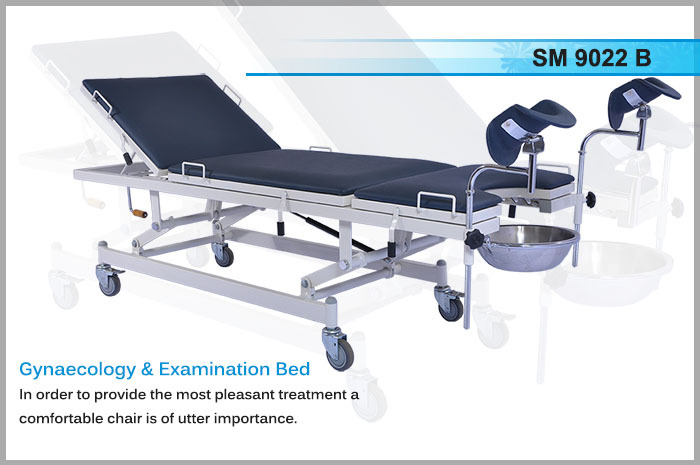 SM 9022 B

Gynaecology & Examination Bed

In order to provide the most pleasant treatment a comfortable chair is of utter importance.